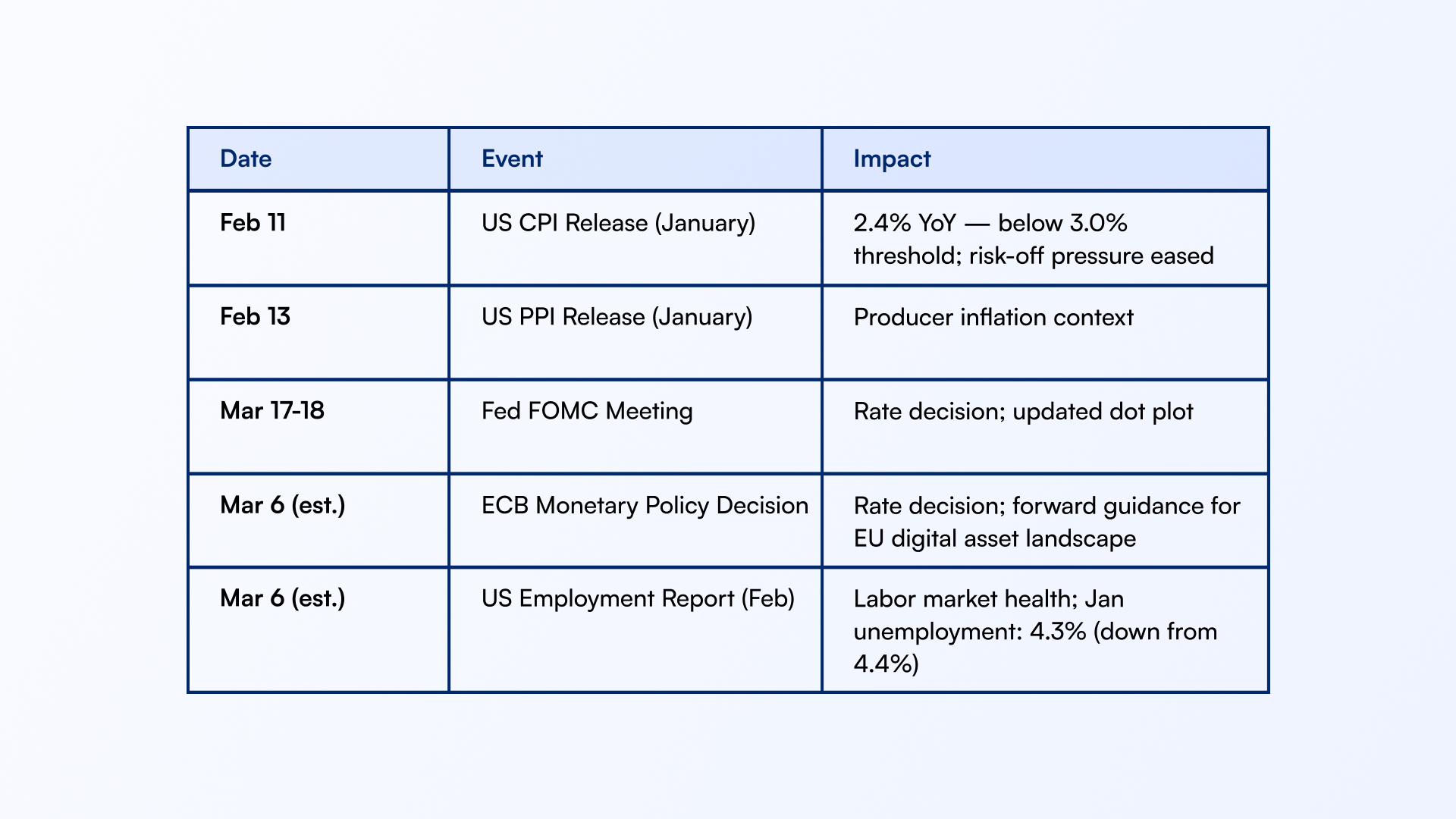 | Date | Event | Impact |
|---|---|---|
| Feb 11 | US CPI Release (January) | 2.4% YoY — below 3.0% threshold; risk-off pressure eased |
| Feb 13 | US PPI Release (January) | Producer inflation context |
| Mar 17-18 | Fed FOMC Meeting | Rate decision; updated dot plot |
| Mar 6 (est.) | ECB Monetary Policy Decision | Rate decision; forward guidance for EU digital asset landscape |
| Mar 6 (est.) | US Employment Report (Feb) | Labor market health; Jan unemployment: 4.3% (down from 4.4%) |